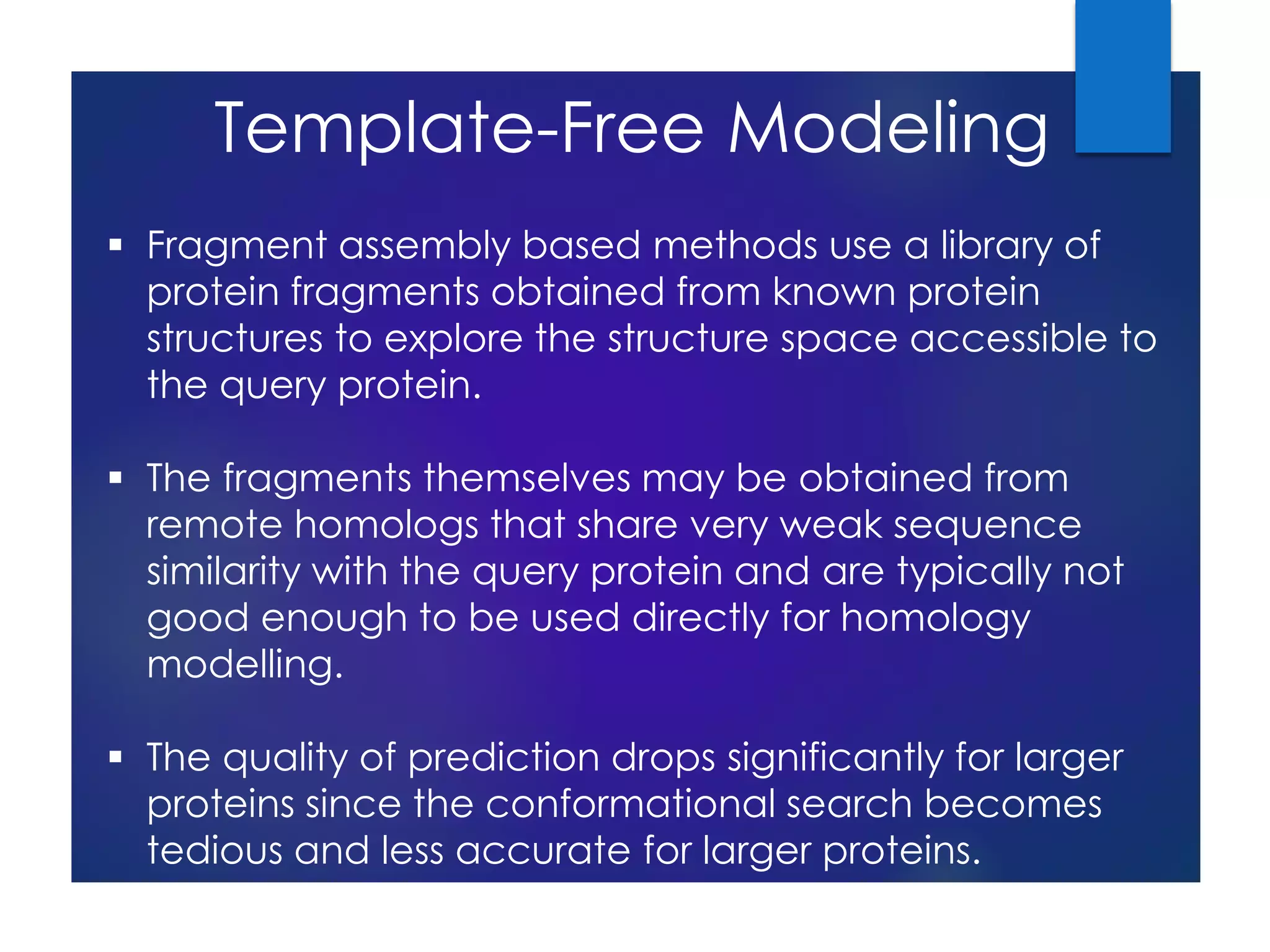 Template-Free Modeling

▪ Fragment assembly based methods use a library of protein fragments obtained from known protein structures to explore the structure space accessible to the query protein.

▪ The fragments themselves may be obtained from remote homologs that share very weak sequence similarity with the query protein and are typically not good enough to be used directly for homology modelling.

▪ The quality of prediction drops significantly for larger proteins since the conformational search becomes tedious and less accurate for larger proteins.